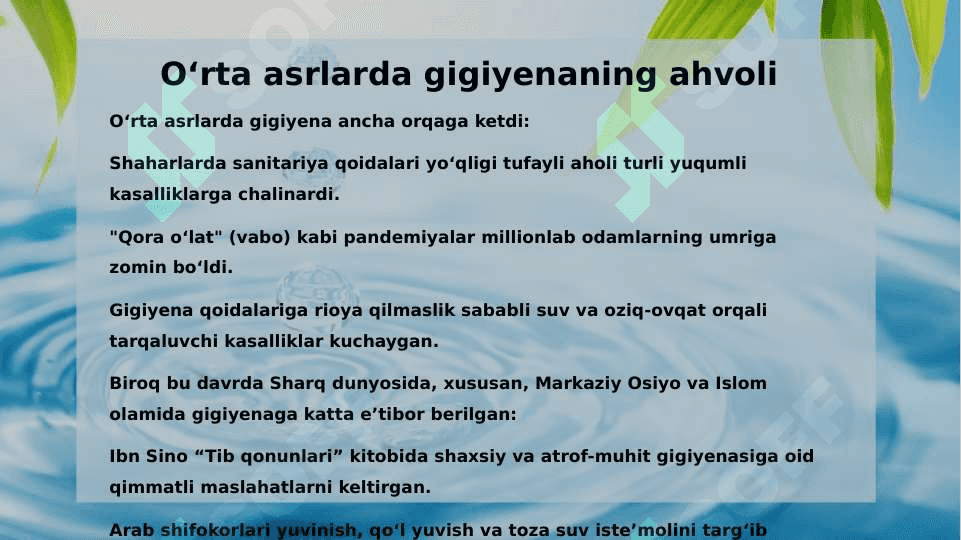 O‘rta asrlarda gigiyenaning ahvoli

O‘rta asrlarda gigiyena ancha orqaga ketdi:

Shaharlarda sanitariya qoidalari yo‘qligi tufayli aholi turli yuqumli kasalliklarga chalinardi.

"Qora o‘lat" (vabo) kabi pandemiyalar millionlab odamlarning umriga zomin bo‘ldi.

Gigiyena qoidalariga rioya qilmaslik sababli suv va oziq-ovqat orqali tarqaluvchi kasalliklar kuchaygan.

Biroq bu davrda Sharq dunyosida, xususan, Markaziy Osiyo va Islom olamida gigiyenaga katta e’tibor berilgan:

Ibn Sino “Tib qonunlari” kitobida shaxsiy va atrof-muhit gigiyenasiga oid qimmatli maslahatlarni keltirgan.

Arab shifokorlari yuvinish, qo‘l yuvish va toza suv iste’molini targ‘ib